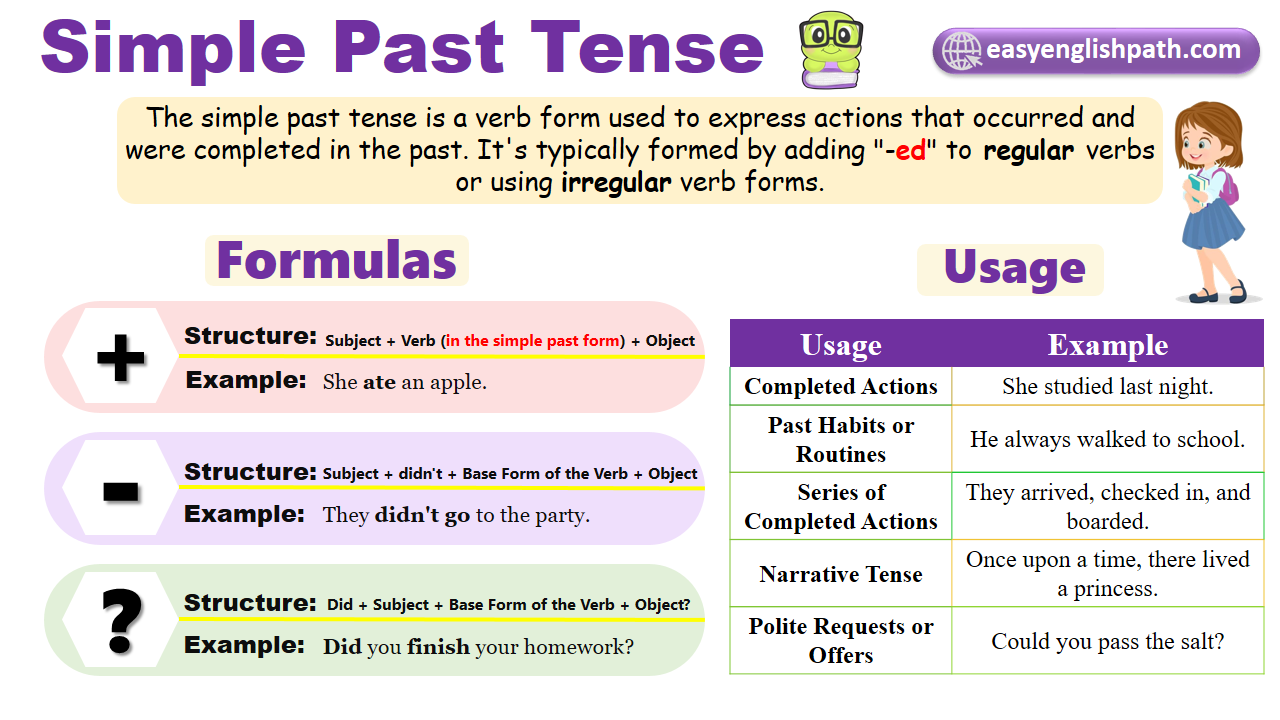 Simple Past Tense

easyenglishpath.com

The simple past tense is a verb form used to express actions that occurred and were completed in the past. It's typically formed by adding "-ed" to regular verbs or using irregular verb forms.

Formulas

+
Structure: Subject + Verb (in the simple past form) + Object
Example: She ate an apple.

-
Structure: Subject + didn't + Base Form of the Verb + Object
Example: They didn't go to the party.

?
Structure: Did + Subject + Base Form of the Verb + Object?
Example: Did you finish your homework?

Usage

| Usage | Example |
|---|---|
| Completed Actions | She studied last night. |
| Past Habits or Routines | He always walked to school. |
| Series of Completed Actions | They arrived, checked in, and boarded. |
| Narrative Tense | Once upon a time, there lived a princess. |
| Polite Requests or Offers | Could you pass the salt? |